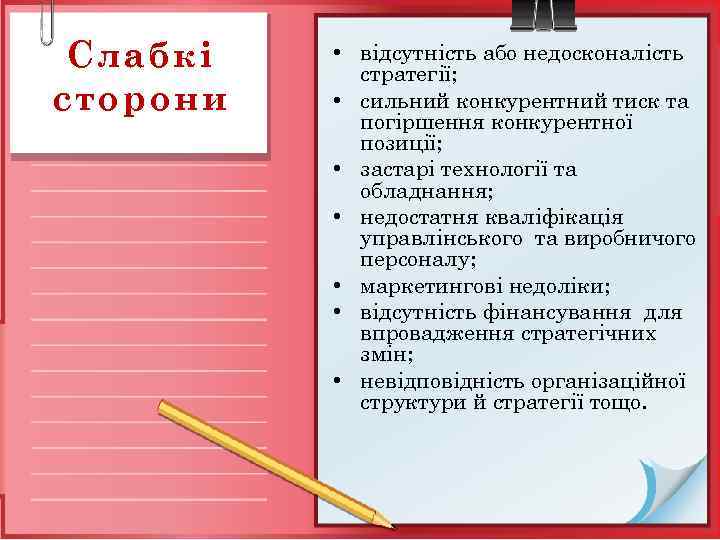 Слабкі сторони

• відсутність або недосконалість стратегії;
• сильний конкурентний тиск та погіршення конкурентної позиції;
• застарі технології та обладнання;
• недостатня кваліфікація управлінського та виробничого персоналу;
• маркетингові недоліки;
• відсутність фінансування для впровадження стратегічних змін;
• невідповідність організаційної структури й стратегії тощо.